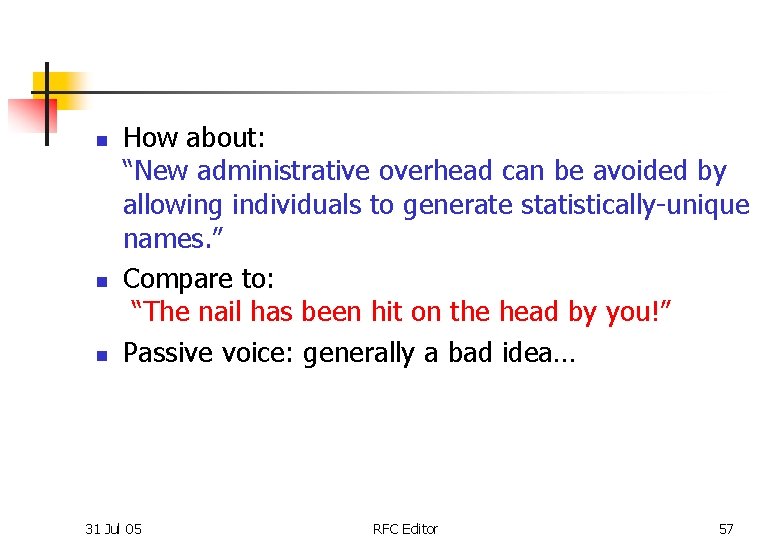 - How about:
“New administrative overhead can be avoided by allowing individuals to generate statistically-unique names.”
- Compare to:
“The nail has been hit on the head by you!”
- Passive voice: generally a bad idea…

31 Jul 05

RFC Editor

57